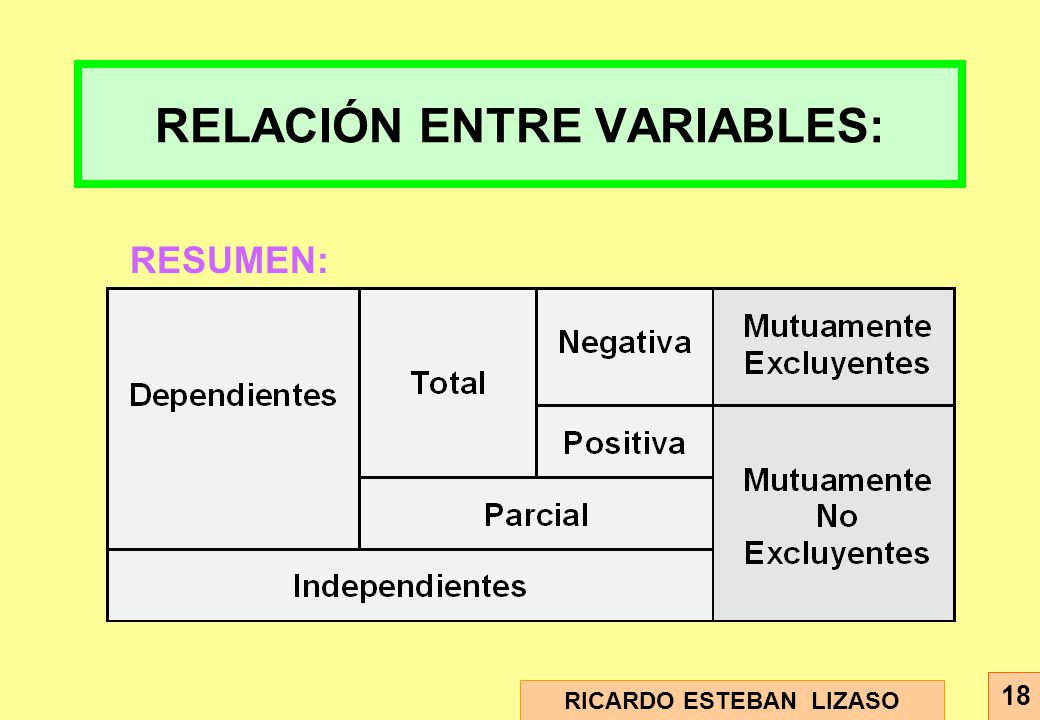 RELACIÓN ENTRE VARIABLES:

RESUMEN:

| Dependientes | Total | Negativa | Mutuamente Excluyentes |
|---|---|---|---|
| Dependientes | Total | Positiva | Mutuamente No Excluyentes |
| Dependientes | Parcial | Parcial | Mutuamente No Excluyentes |
| Independientes | Independientes | Independientes | Mutuamente No Excluyentes |

RICARDO ESTEBAN LIZASO

18